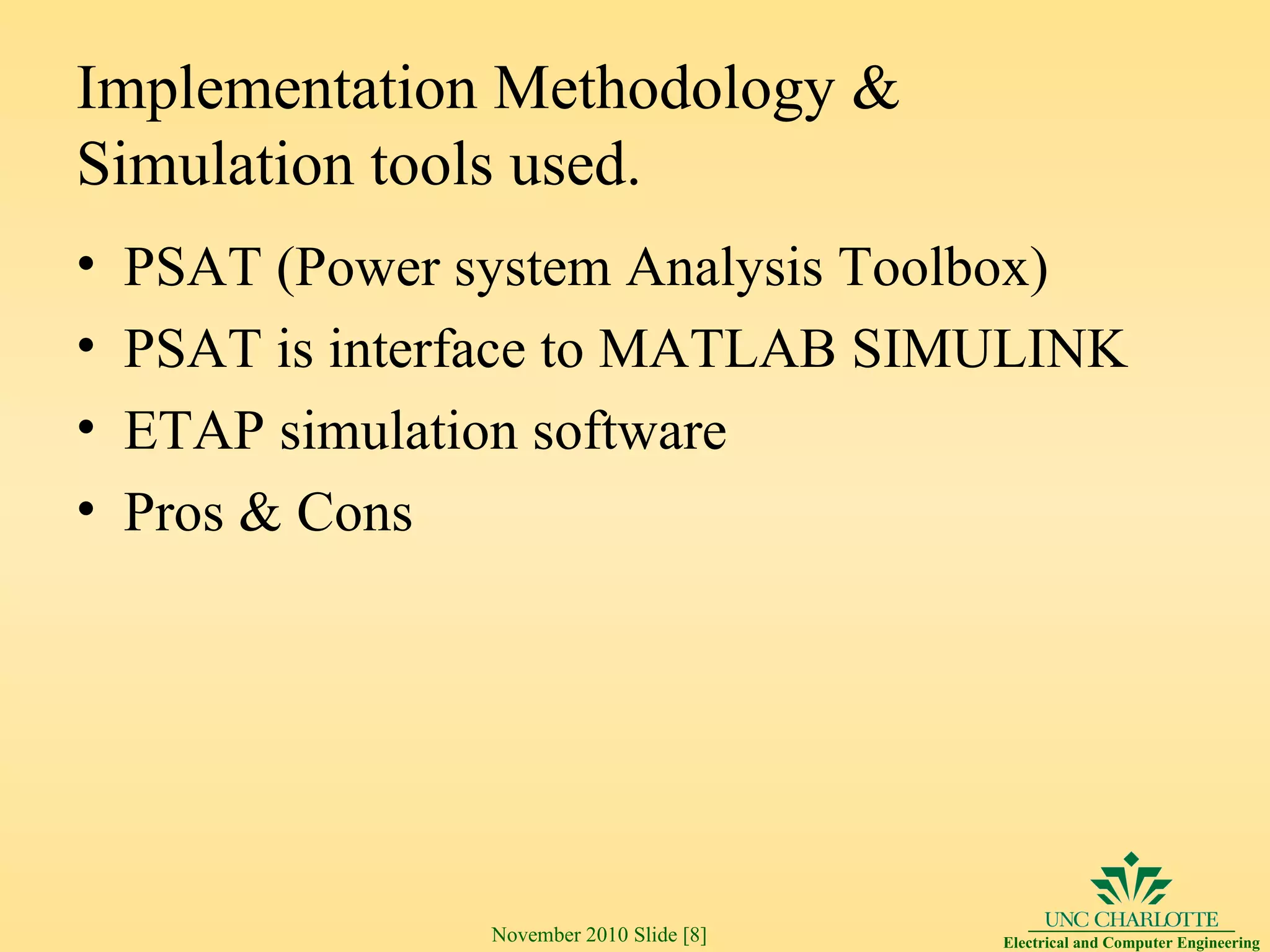 Implementation Methodology & Simulation tools used.

• PSAT (Power system Analysis Toolbox)
• PSAT is interface to MATLAB SIMULINK
• ETAP simulation software
• Pros & Cons

November 2010 Slide [8]

UNC CHARLOTTE
Electrical and Computer Engineering